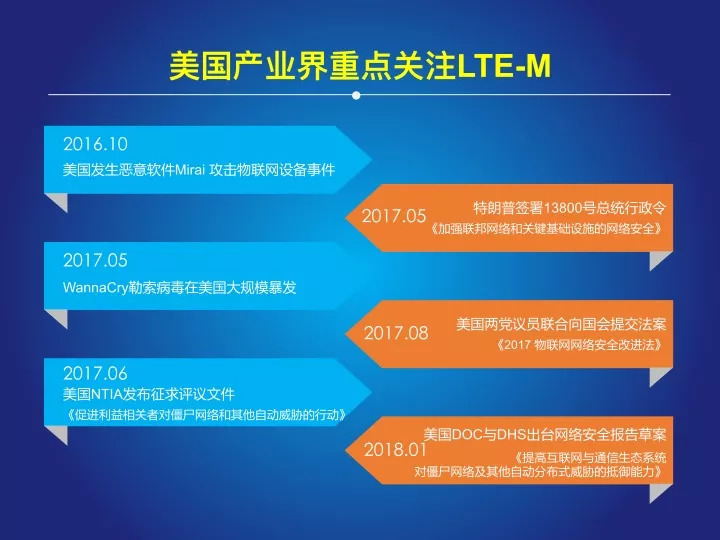 美国产业界重点关注LTE-M

2016.10
美国发生恶意软件Mirai 攻击物联网设备事件

2017.05
特朗普签署13800号总统行政令
《加强联邦网络和关键基础设施的网络安全》

2017.05
WannaCry勒索病毒在美国大规模暴发

2017.08
美国两党议员联合向国会提交法案
《2017 物联网网络安全改进法》

2017.06
美国NTIA发布征求评议文件
《促进利益相关者对僵尸网络和其他自动威胁的行动》

2018.01
美国DOC与DHS出台网络安全报告草案
《提高互联网与通信生态系统对僵尸网络及其他自动分布式威胁的抵御能力》